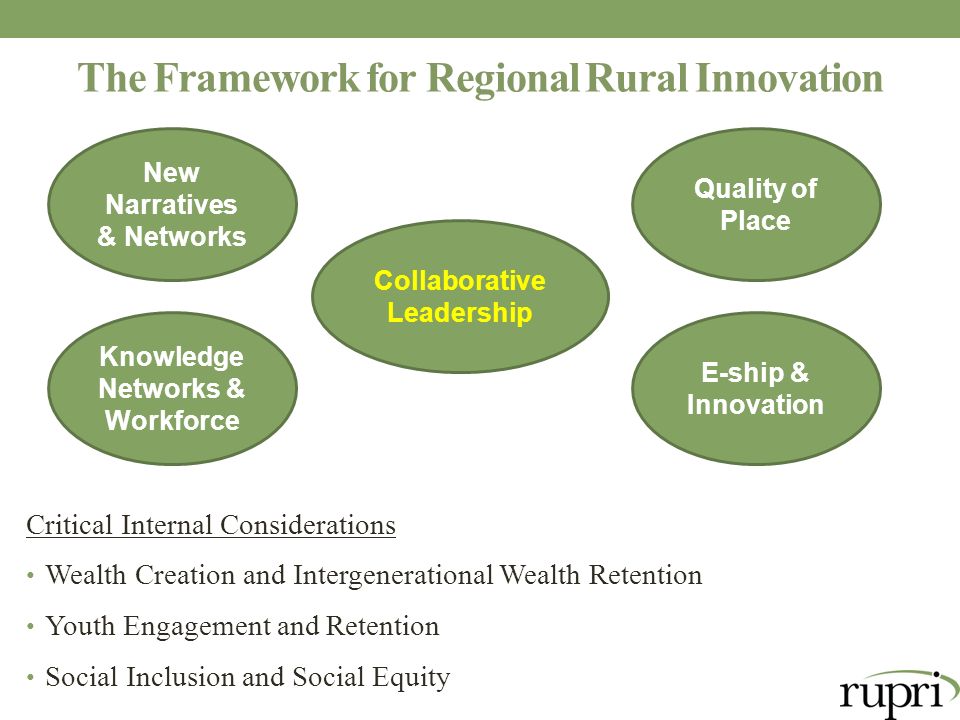 The Framework for Regional Rural Innovation

New Narratives & Networks

Quality of Place

Collaborative Leadership

Knowledge Networks & Workforce

E-ship & Innovation

Critical Internal Considerations

• Wealth Creation and Intergenerational Wealth Retention

• Youth Engagement and Retention

• Social Inclusion and Social Equity

rupri